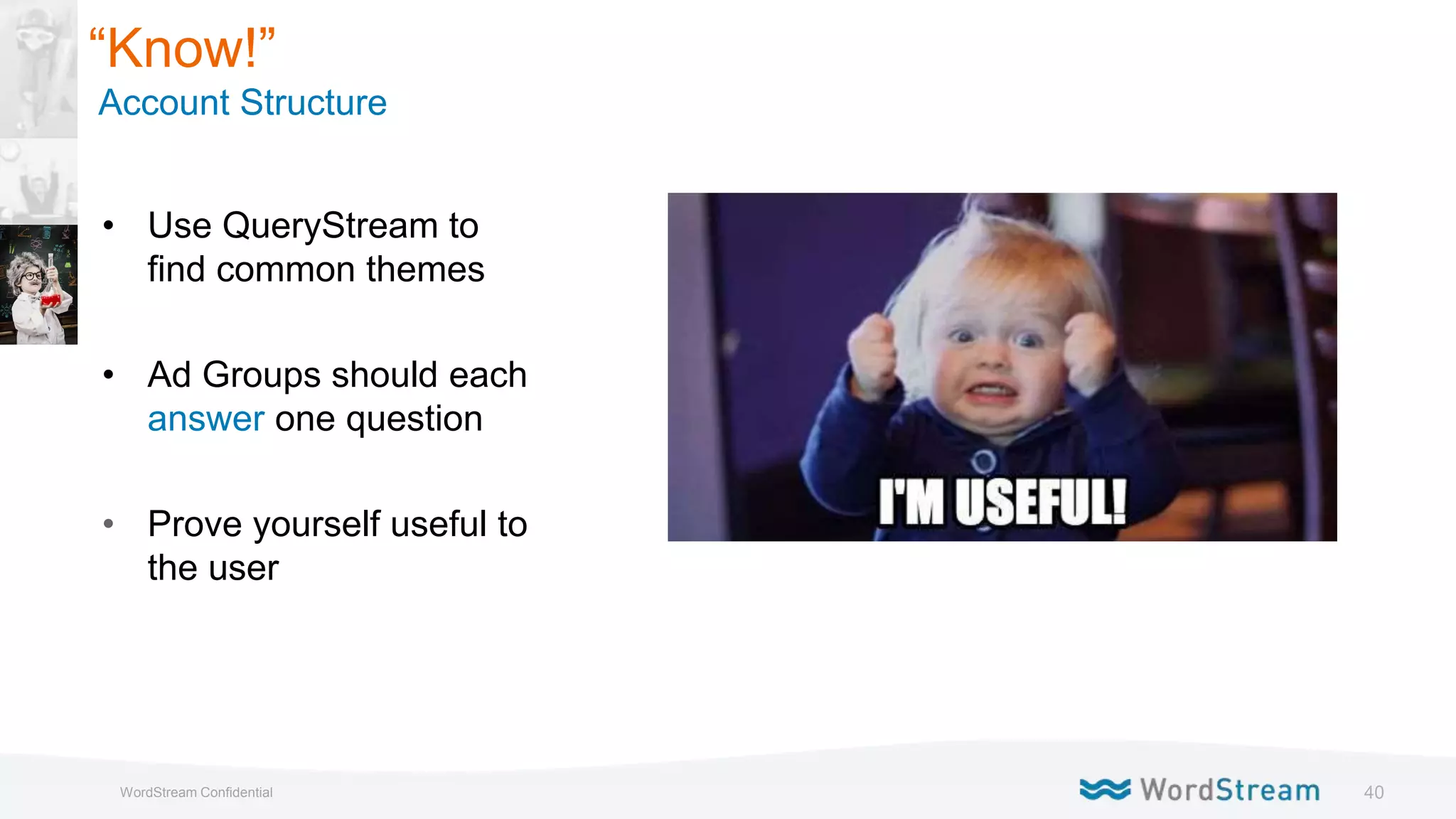 “Know!”
Account Structure

• Use QueryStream to find common themes

• Ad Groups should each answer one question

• Prove yourself useful to the user

I'M USEFUL!

WordStream Confidential

WordStream

40